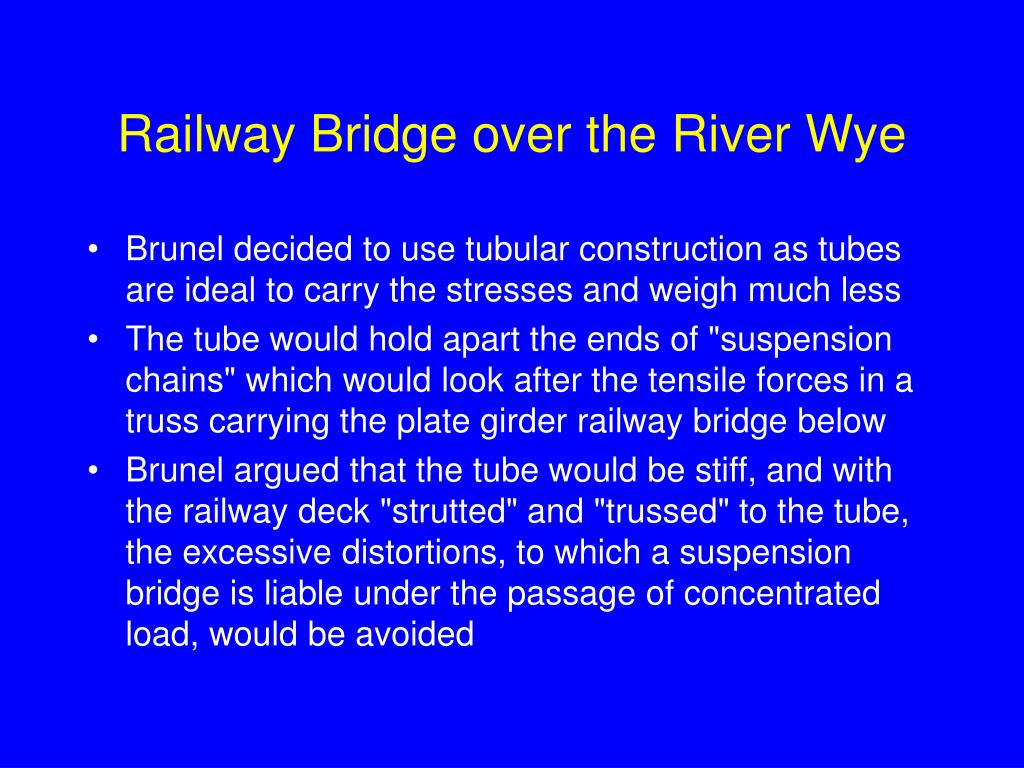 Railway Bridge over the River Wye

• Brunel decided to use tubular construction as tubes are ideal to carry the stresses and weigh much less
• The tube would hold apart the ends of "suspension chains" which would look after the tensile forces in a truss carrying the plate girder railway bridge below
• Brunel argued that the tube would be stiff, and with the railway deck "strutted" and "trussed" to the tube, the excessive distortions, to which a suspension bridge is liable under the passage of concentrated load, would be avoided